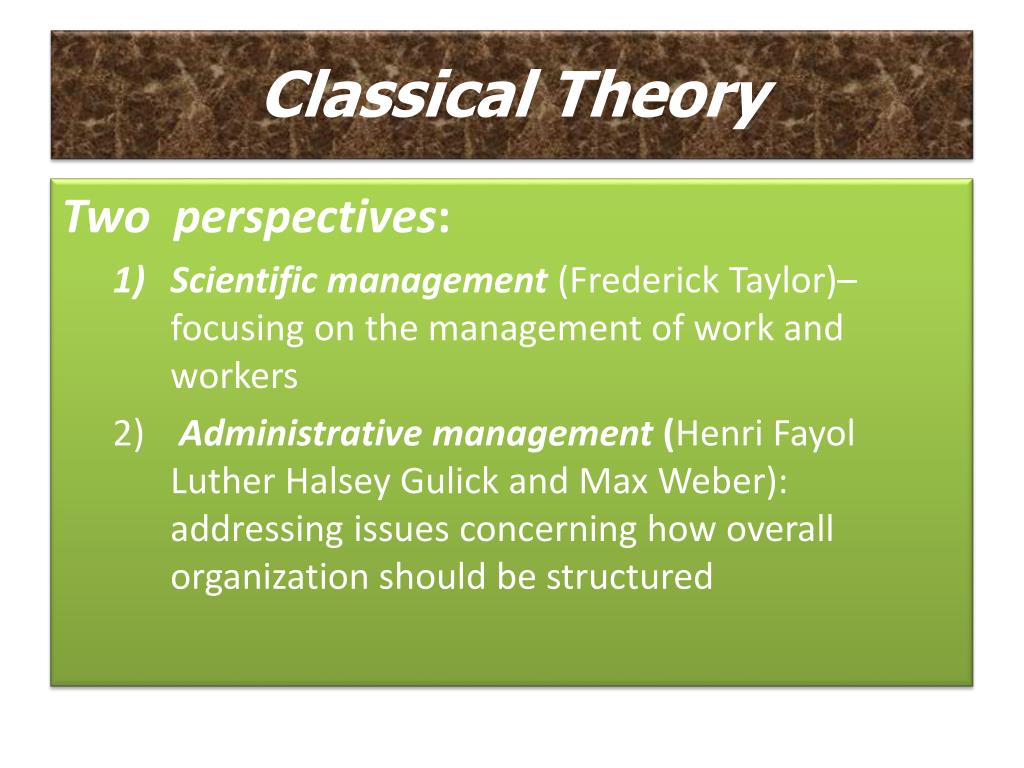 Classical Theory

Two perspectives:

1) Scientific management (Frederick Taylor)– focusing on the management of work and workers

2) Administrative management (Henri Fayol Luther Halsey Gulick and Max Weber): addressing issues concerning how overall organization should be structured